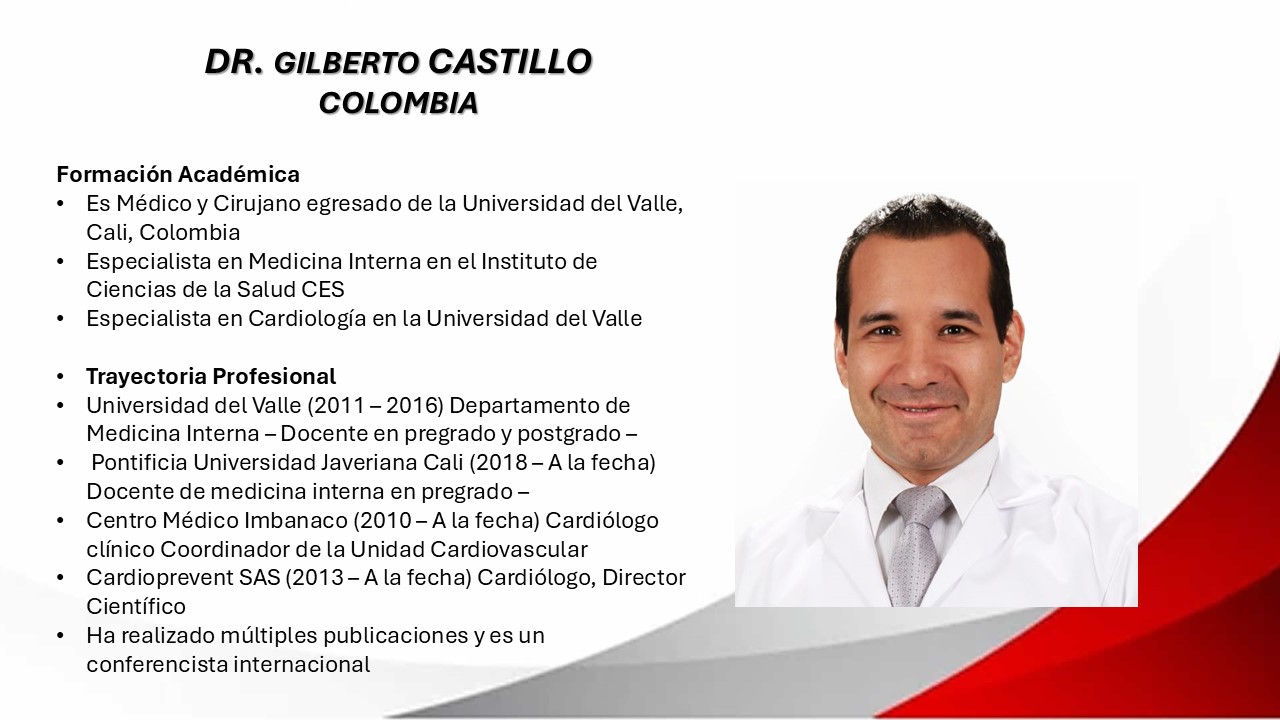 DR. GILBERTO CASTILLO
COLOMBIA

Formación Académica
• Es Médico y Cirujano egresado de la Universidad del Valle, Cali, Colombia
• Especialista en Medicina Interna en el Instituto de Ciencias de la Salud CES
• Especialista en Cardiología en la Universidad del Valle

• Trayectoria Profesional
• Universidad del Valle (2011 – 2016) Departamento de Medicina Interna – Docente en pregrado y postgrado –
• Pontificia Universidad Javeriana Cali (2018 – A la fecha) Docente de medicina interna en pregrado –
• Centro Médico Imbanaco (2010 – A la fecha) Cardiólogo clínico Coordinador de la Unidad Cardiovascular
• Cardioprevent SAS (2013 – A la fecha) Cardiólogo, Director Científico
• Ha realizado múltiples publicaciones y es un conferencista internacional